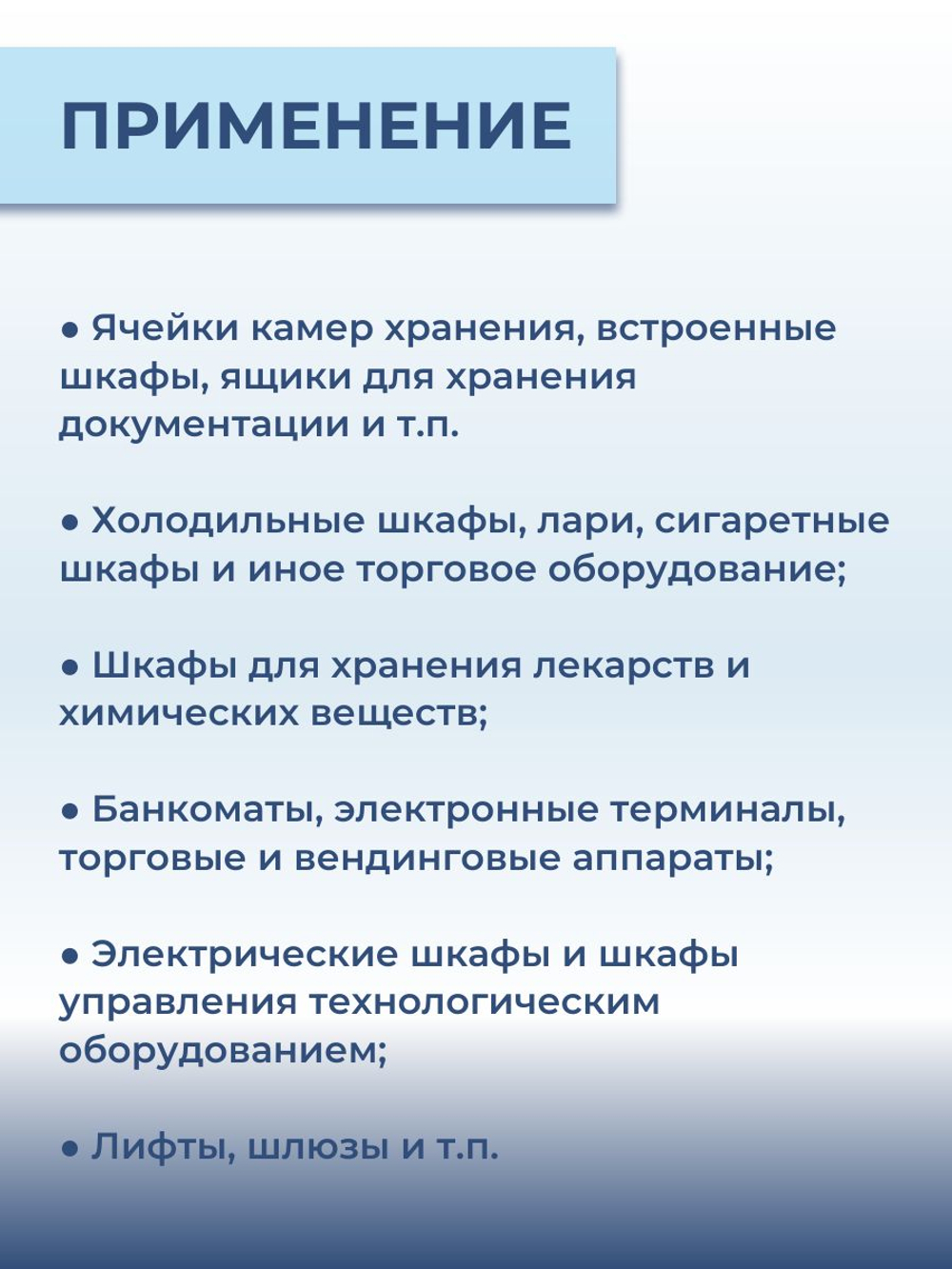 ПРИМЕНЕНИЕ

● Ячейки камер хранения, встроенные шкафы, ящики для хранения документации и т.п.

● Холодильные шкафы, лари, сигаретные шкафы и иное торговое оборудование;

● Шкафы для хранения лекарств и химических веществ;

● Банкоматы, электронные терминалы, торговые и вендинговые аппараты;

● Электрические шкафы и шкафы управления технологическим оборудованием;

● Лифты, шлюзы и т.п.